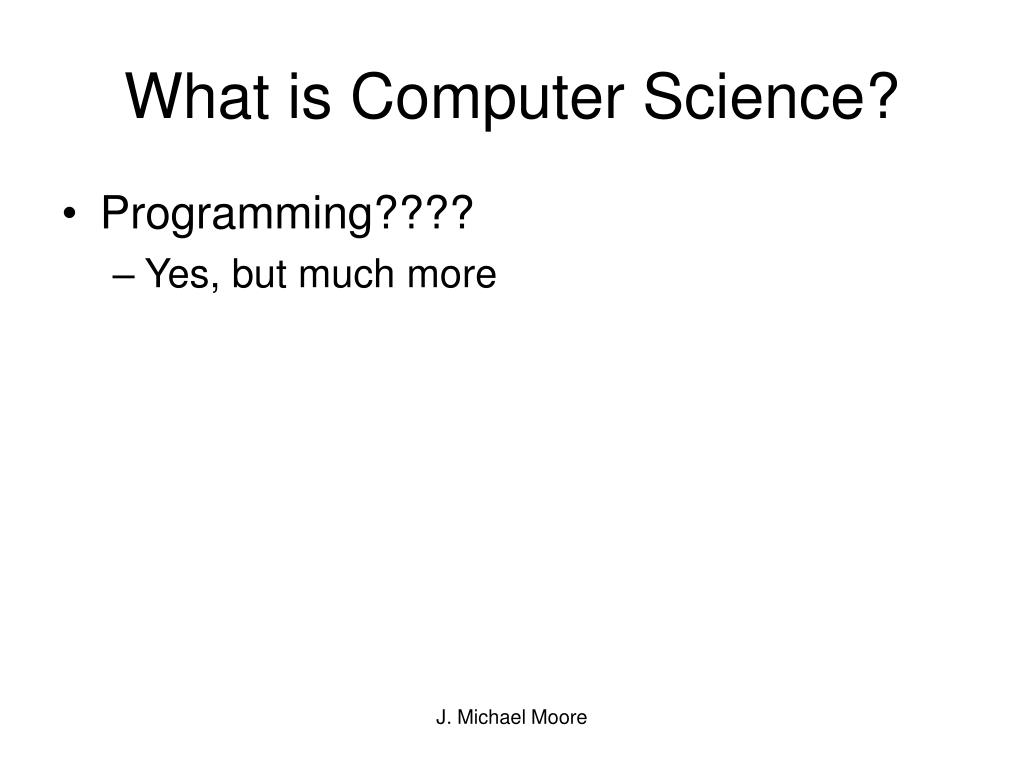 What is Computer Science?

• Programming????

– Yes, but much more

J. Michael Moore